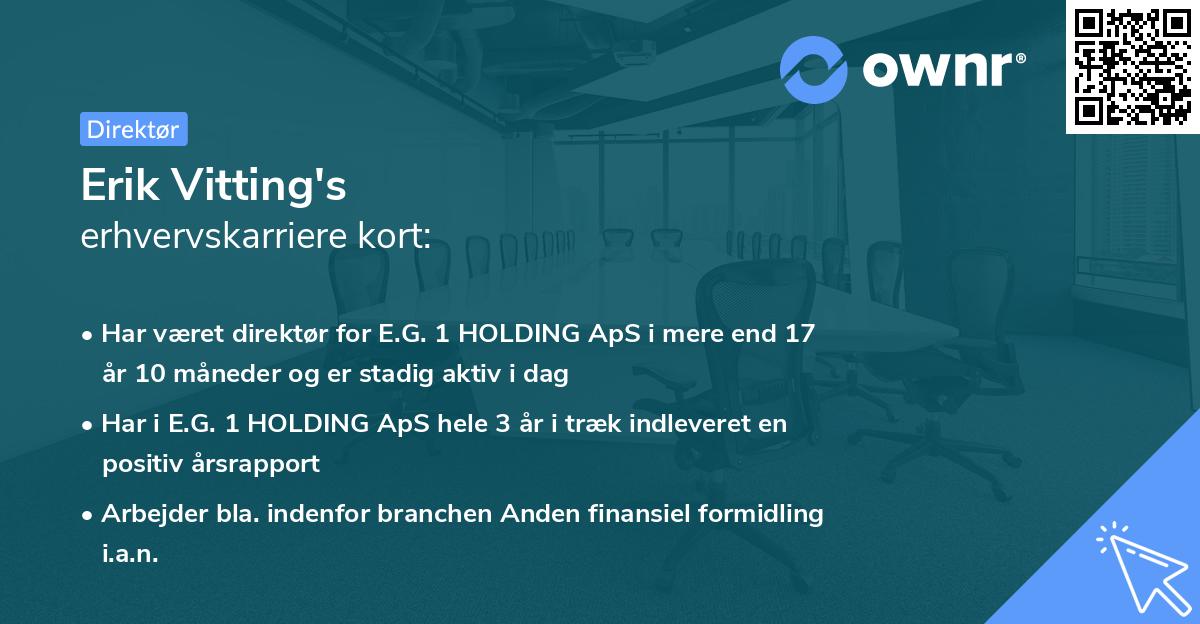 ownr®

Direktør

Erik Vitting's
erhvervskarriere kort:

• Har været direktør for E.G. 1 HOLDING ApS i mere end 17 år 10 måneder og er stadig aktiv i dag

• Har i E.G. 1 HOLDING ApS hele 3 år i træk indleveret en positiv årsrapport

• Arbejder bla. indenfor branchen Anden finansiel formidling i.a.n.